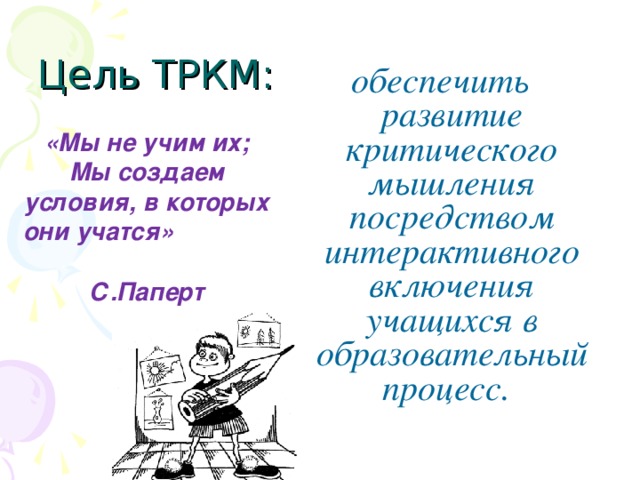 Цель ТРКМ:

«Мы не учим их; Мы создаем условия, в которых они учатся»

С.Паперт

обеспечить развитие критического мышления посредством интерактивного включения учащихся в образовательный процесс.